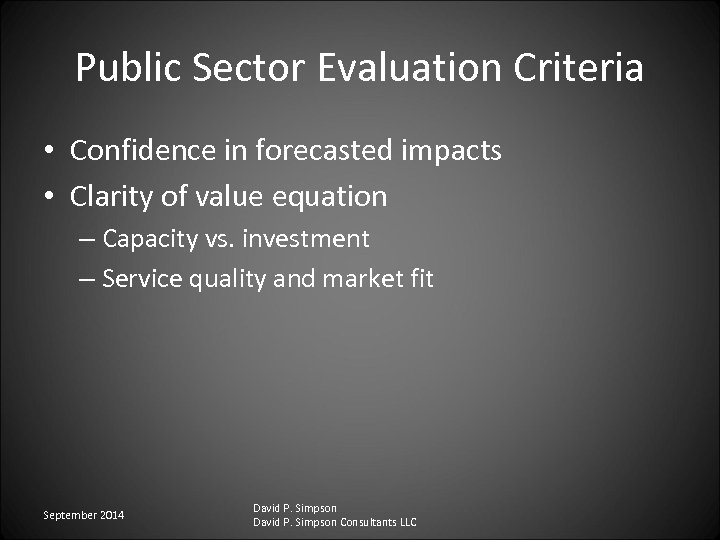 Public Sector Evaluation Criteria

• Confidence in forecasted impacts
• Clarity of value equation
– Capacity vs. investment
– Service quality and market fit

September 2014

David P. Simpson
David P. Simpson Consultants LLC